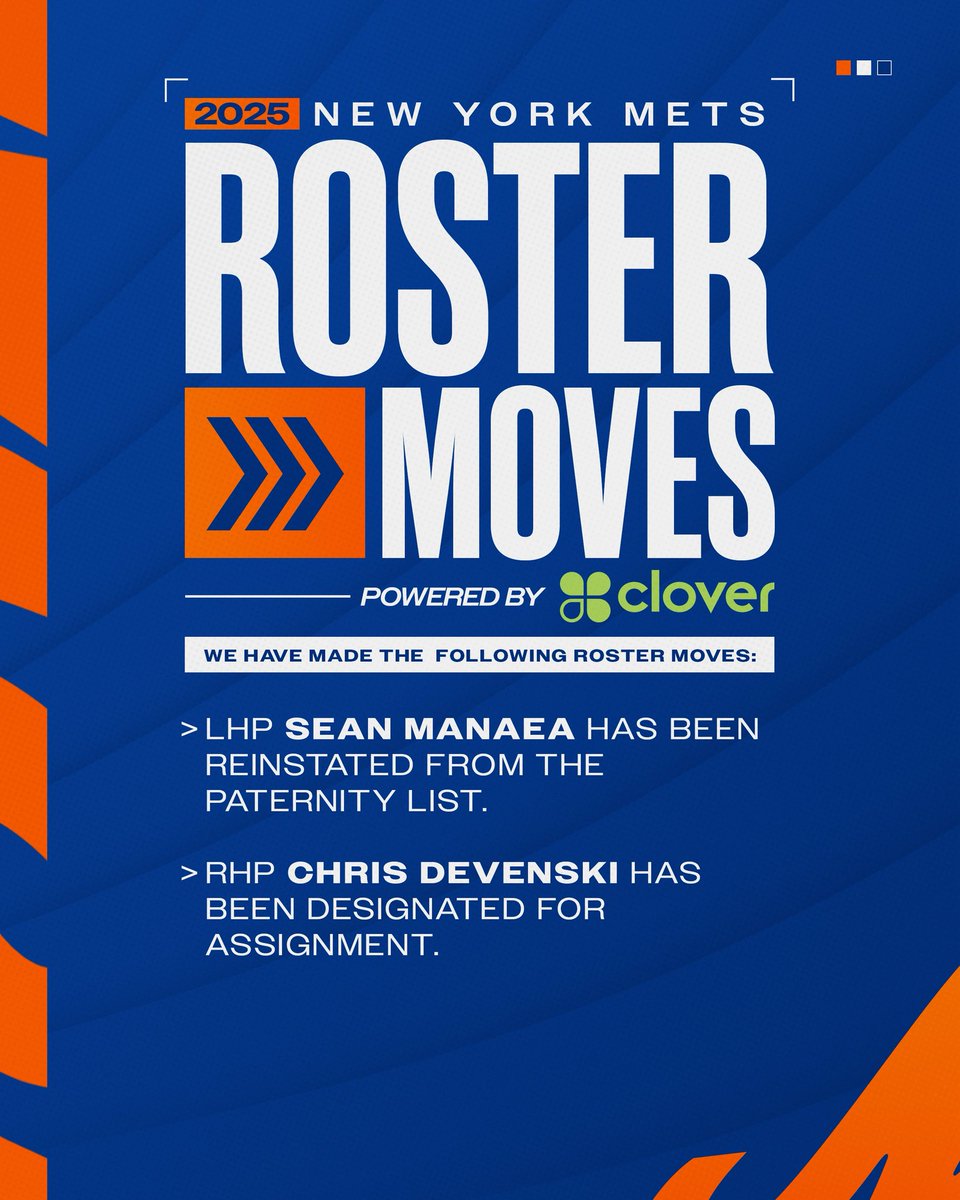 2025 NEW YORK METS

ROSTER MOVES

POWERED BY clover

WE HAVE MADE THE FOLLOWING ROSTER MOVES:

> LHP SEAN MANAEA HAS BEEN REINSTATED FROM THE PATERNITY LIST.

> RHP CHRIS DEVENSKI HAS BEEN DESIGNATED FOR ASSIGNMENT.